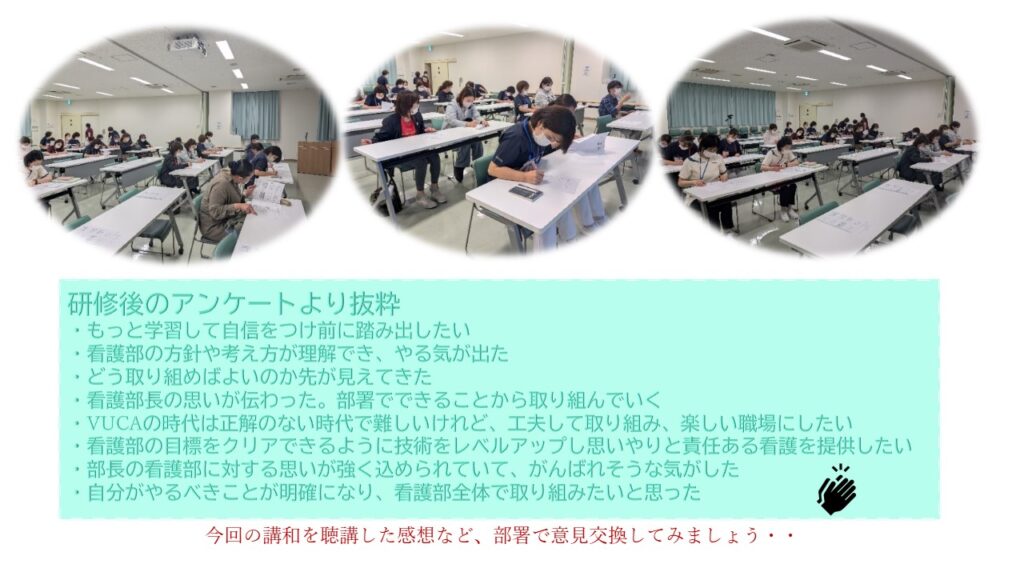 研修後のアンケートより抜粋
・もっと学習して自信をつけ前に踏み出したい
・看護部の方針や考え方が理解でき、やる気が出た
・どう取り組めばよいのか先が見えてきた
・看護部長の思いが伝わった。部署でできることから取り組んでいく
・VUCAの時代は正解のない時代で難しいけれど、工夫して取り組み、楽しい職場にしたい
・看護部の目標をクリアできるように技術をレベルアップし思いやりと責任ある看護を提供したい
・部長の看護部に対する思いが強く込められていて、がんばれそうな気がした
・自分がやるべきことが明確になり、看護部全体で取り組みたいと思った

今回の講和を聴講した感想など、部署で意見交換してみましょう・・